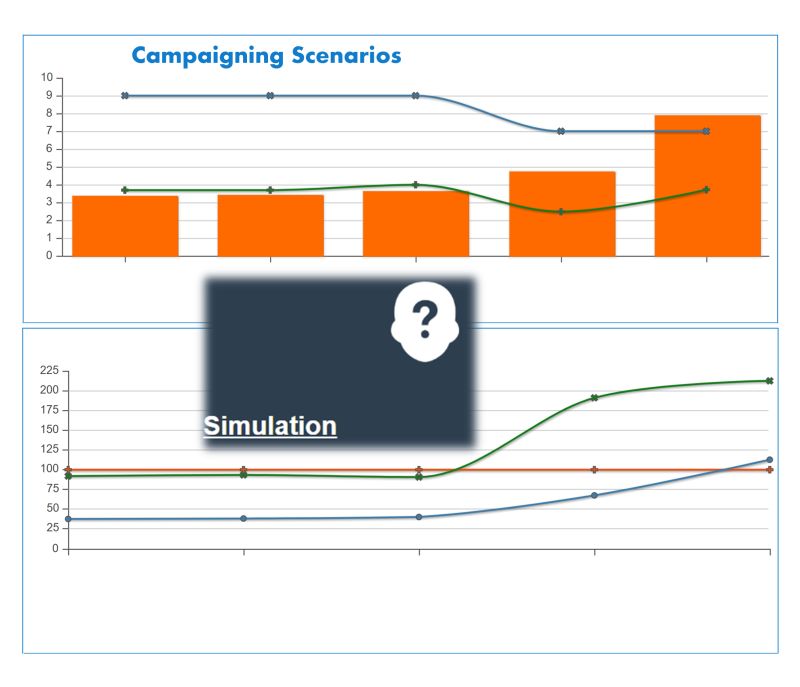 Campaigning Scenarios

10
9
8
7
6
5
4
3
2
1
0

?

Simulation

225
200
175
150
125
100
75
50
25
0